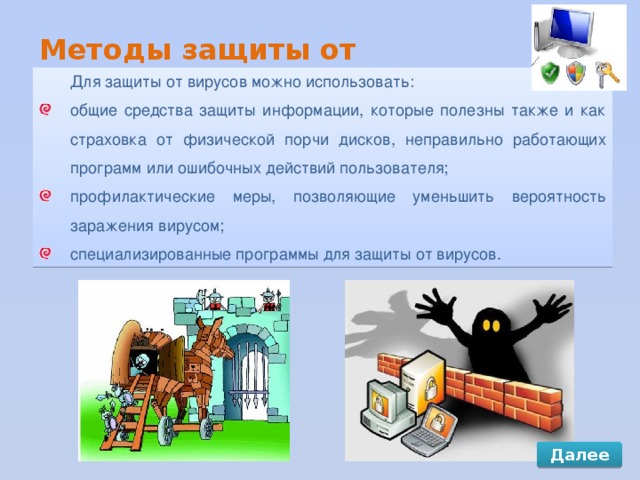 Методы защиты от

Для защиты от вирусов можно использовать:

общие средства защиты информации, которые полезны также и как страховка от физической порчи дисков, неправильно работающих программ или ошибочных действий пользователя;

профилактические меры, позволяющие уменьшить вероятность заражения вирусом;

специализированные программы для защиты от вирусов.

Далее